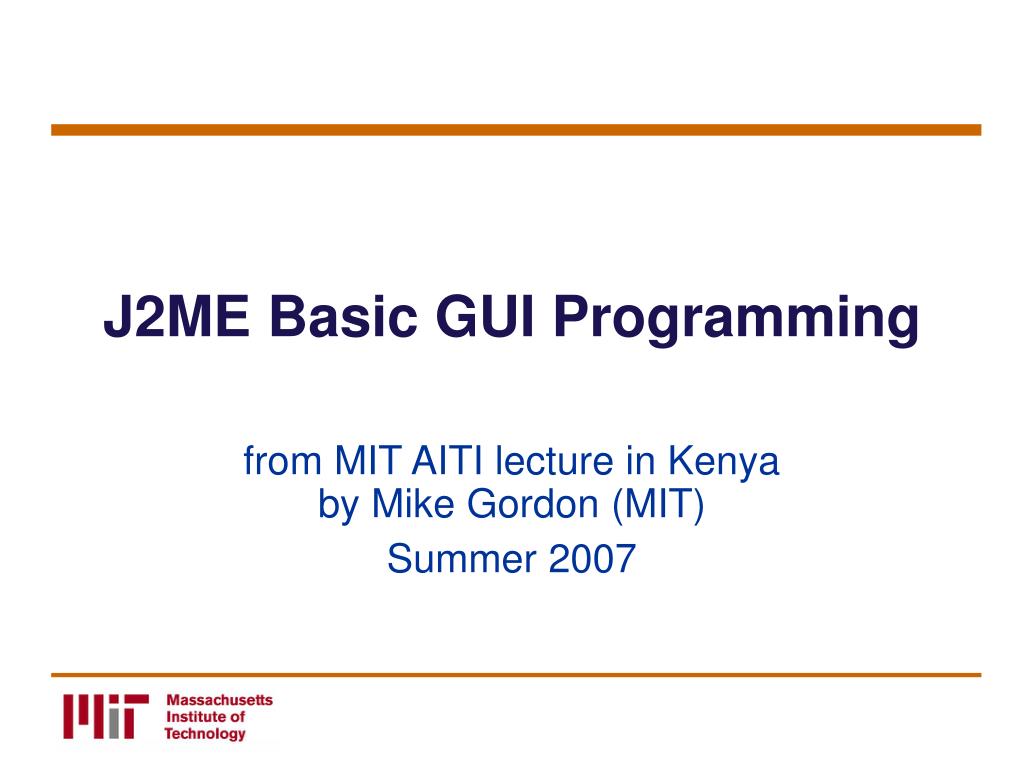 J2ME Basic GUI Programming

from MIT AITI lecture in Kenya
by Mike Gordon (MIT)

Summer 2007

MIT
Massachusetts
Institute of
Technology